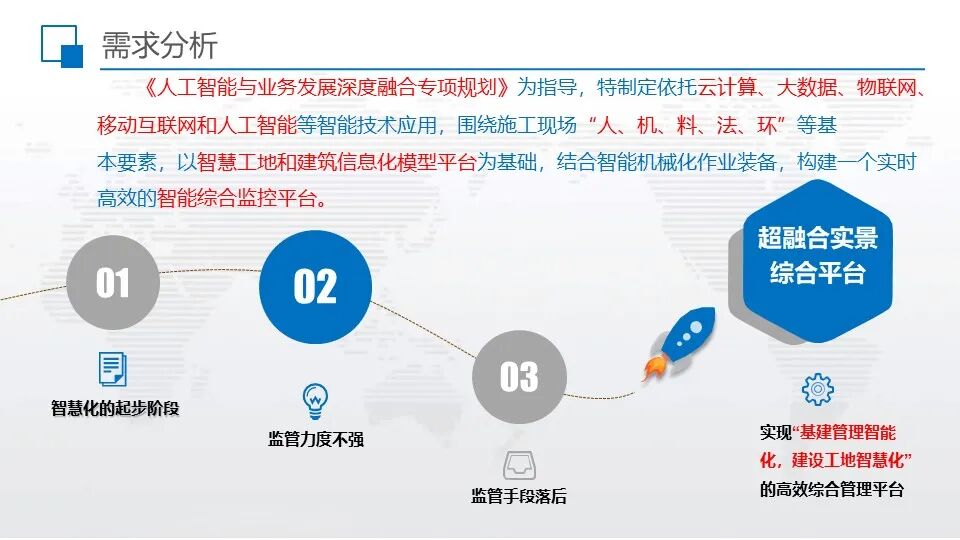 需求分析

《人工智能与业务发展深度融合专项规划》为指导，特制定依托云计算、大数据、物联网、移动互联网和人工智能等智能技术应用，围绕施工现场“人、机、料、法、环”等基本要素，以智慧工地和建筑信息化模型平台为基础，结合智能机械化作业装备，构建一个实时高效的智能综合监控平台。

01
智慧化的起步阶段

02
监管力度不强

03
监管手段落后

超融合实景综合平台

实现“基建管理智能化，建设工地智慧化”的高效综合管理平台